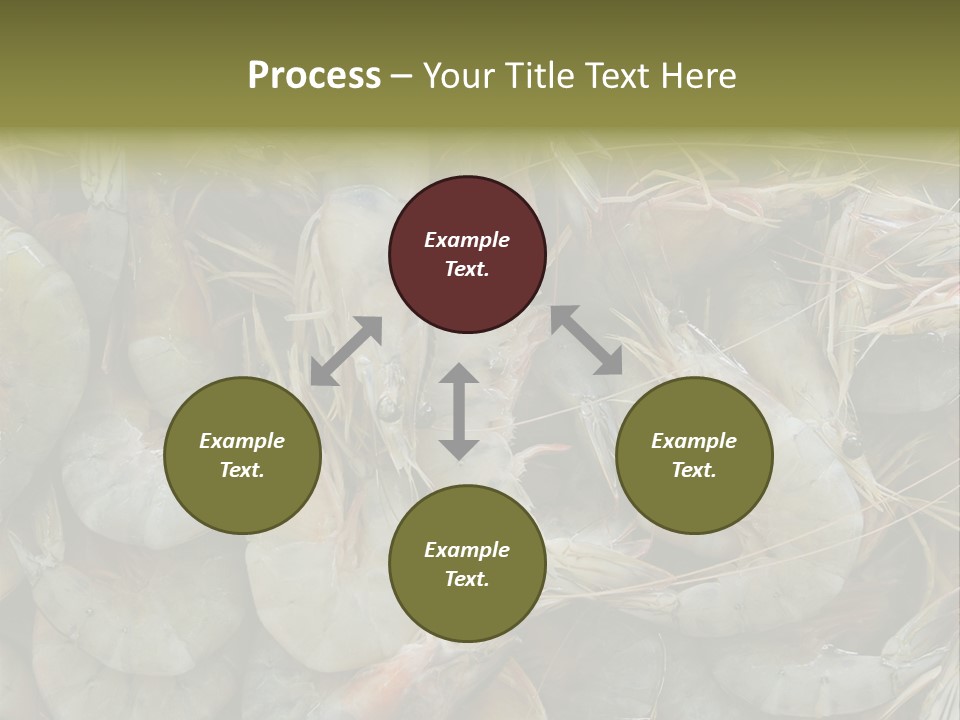 Process – Your Title Text Here

Example Text.

Example Text.

Example Text.

Example Text.